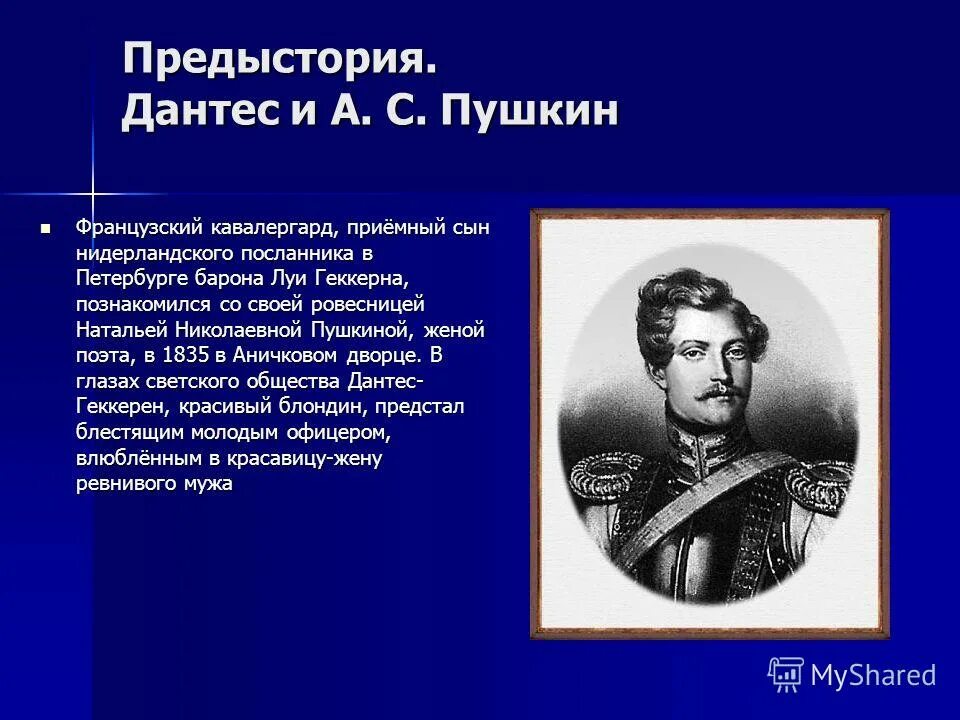 Предыстория.
Дантес и А. С. Пушкин

Французский кавалергард, приёмный сын нидерландского посланника в Петербурге барона Луи Геккерна, познакомился со своей ровесницей Натальей Николаевной Пушкиной, женой поэта, в 1835 в Аничковом дворце. В глазах светского общества Дантес-Геккерен, красивый блондин, предстал блестящим молодым офицером, влюблённым в красавицу-жену ревнивого мужа

MyShared